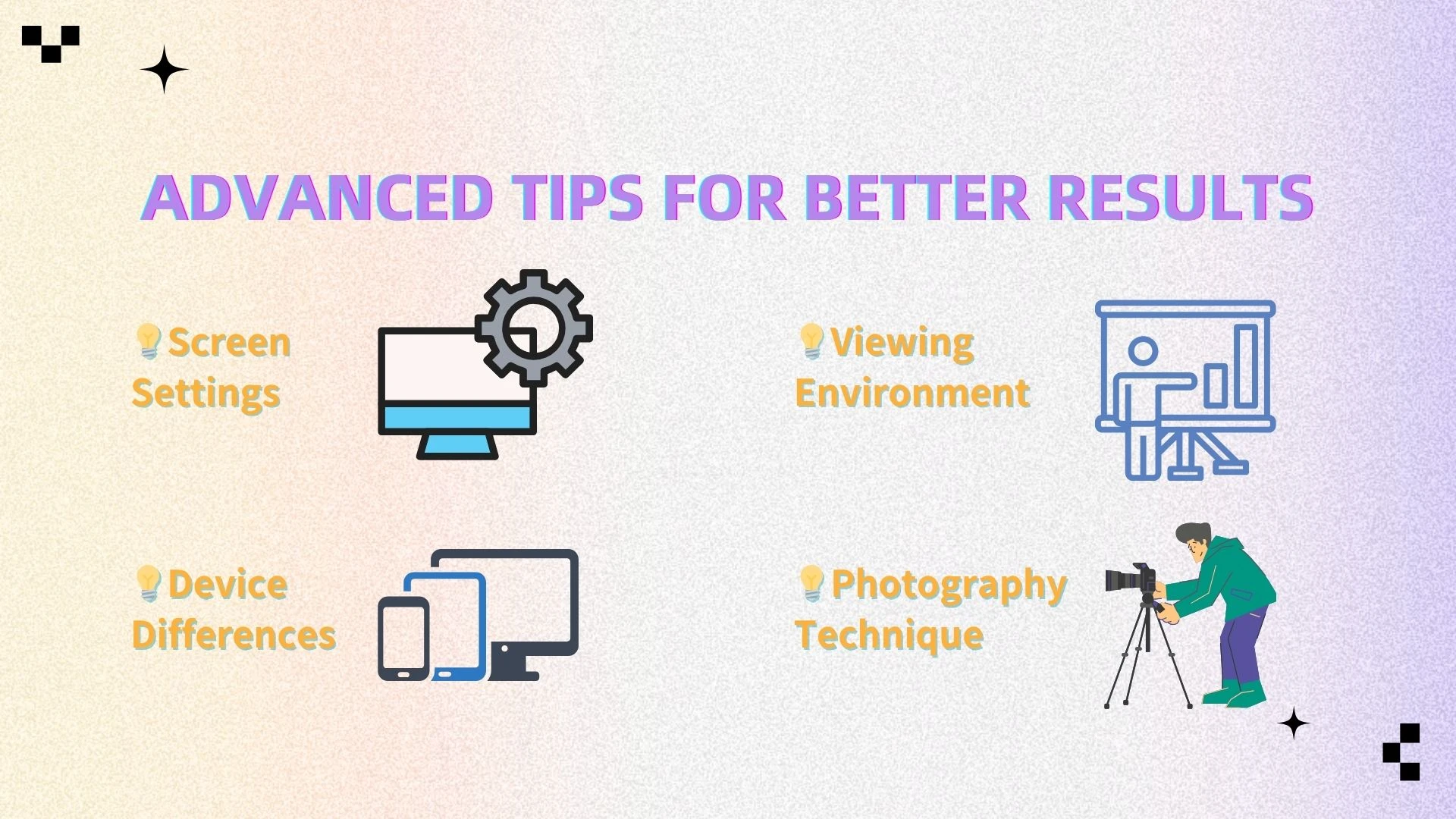 ADVANCED TIPS FOR BETTER RESULTS

💡Screen Settings

💡Viewing Environment

💡Device Differences

💡Photography Technique